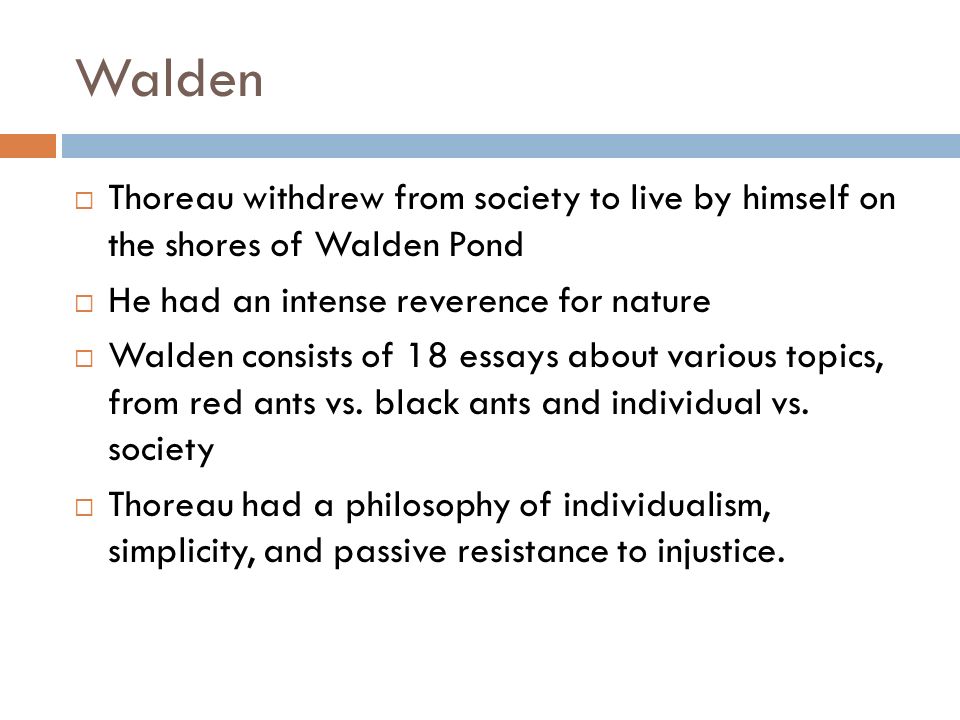 Walden

□ Thoreau withdrew from society to live by himself on the shores of Walden Pond
□ He had an intense reverence for nature
□ Walden consists of 18 essays about various topics, from red ants vs. black ants and individual vs. society
□ Thoreau had a philosophy of individualism, simplicity, and passive resistance to injustice.